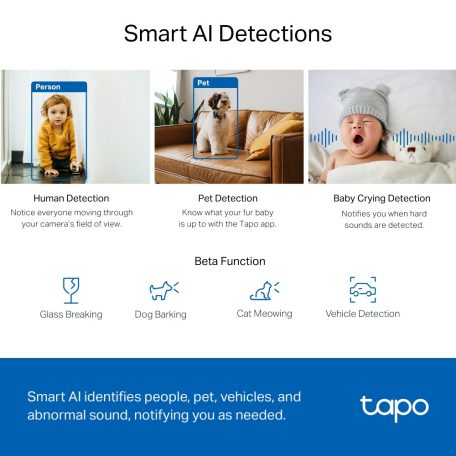 Smart AI Detections

Person

Pet

Human Detection
Notice everyone moving through your camera's field of view.

Pet Detection
Know what your fur baby is up to with the Tapo app.

Baby Crying Detection
Notifies you when hard sounds are detected.

Beta Function

Glass Breaking

Dog Barking

Cat Meowing

Vehicle Detection

Smart AI identifies people, pet, vehicles, and abnormal sound, notifying you as needed.

tapo